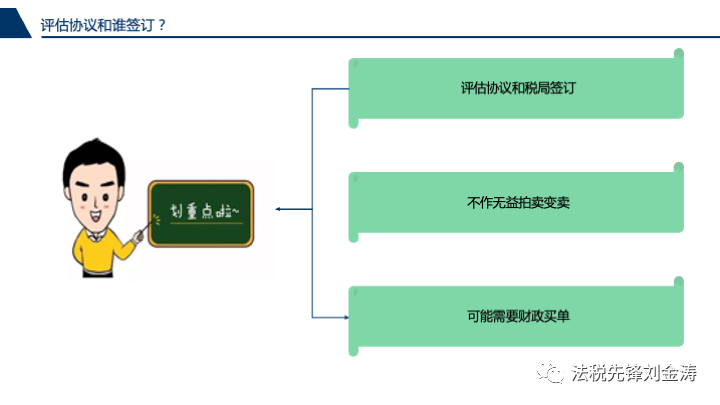 评估协议和谁签订？

划重点啦~

评估协议和税局签订

不作无益拍卖变卖

可能需要财政买单

法税先锋刘金涛